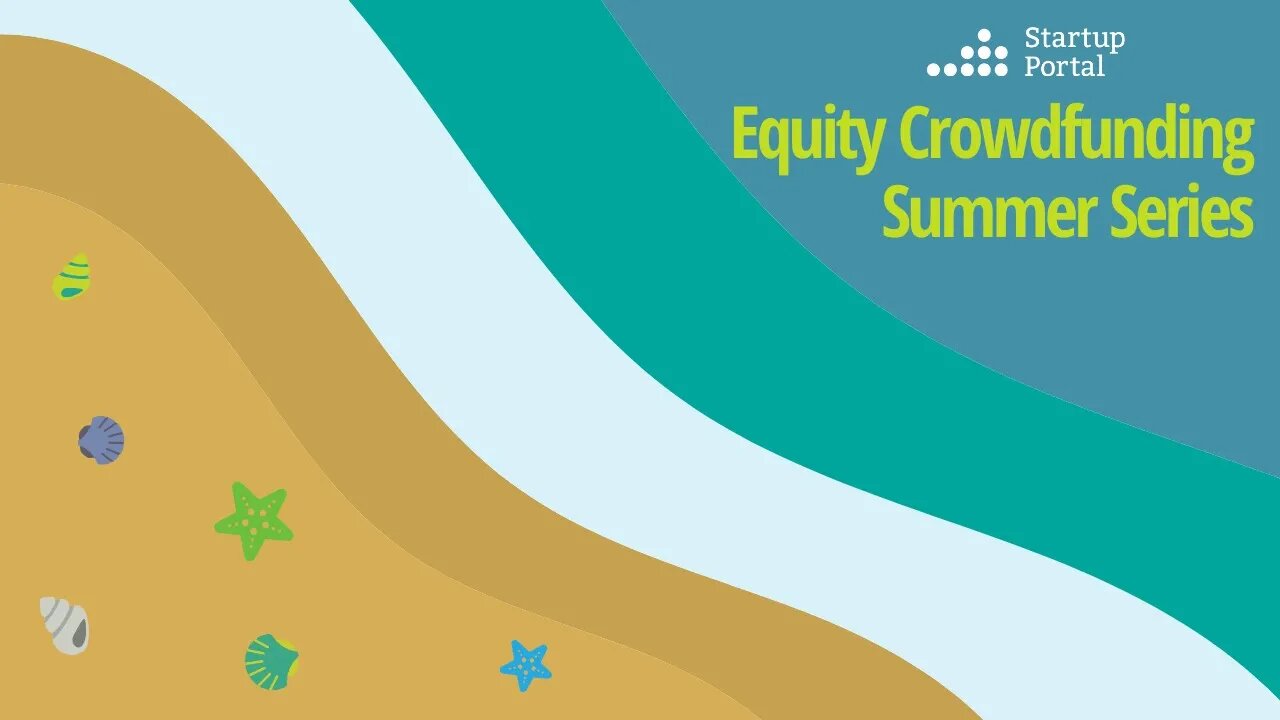 Startup Portal

Equity Crowdfunding Summer Series